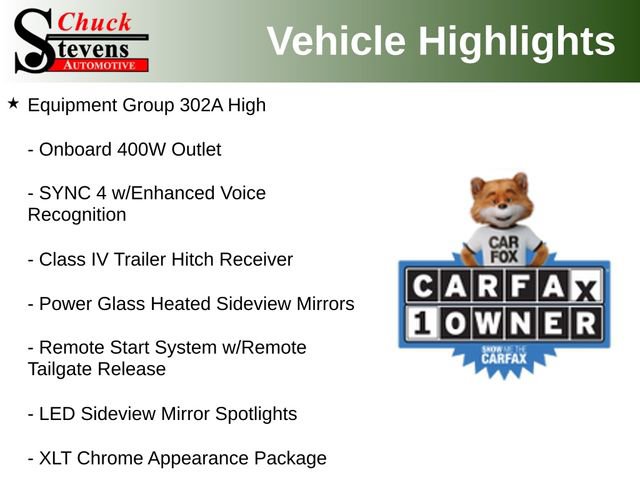 Chuck Stevens AUTOMOTIVE

Vehicle Highlights

★ Equipment Group 302A High

- Onboard 400W Outlet

- SYNC 4 w/Enhanced Voice Recognition

- Class IV Trailer Hitch Receiver

- Power Glass Heated Sideview Mirrors

- Remote Start System w/Remote Tailgate Release

- LED Sideview Mirror Spotlights

- XLT Chrome Appearance Package

CAR FOX

CARFAX 1 OWNER

SHOW ME THE CARFAX